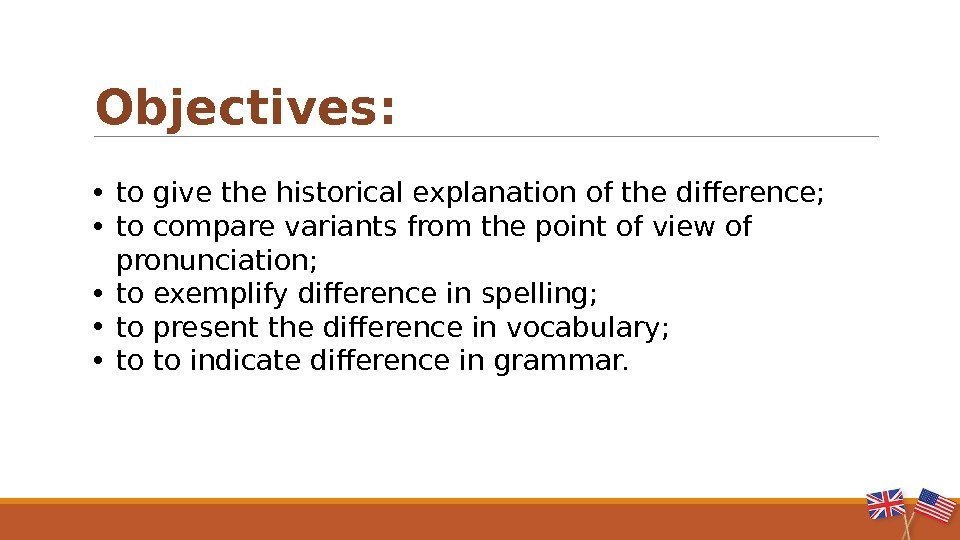 Objectives:

• to give the historical explanation of the difference;
• to compare variants from the point of view of pronunciation;
• to exemplify difference in spelling;
• to present the difference in vocabulary;
• to to indicate difference in grammar.